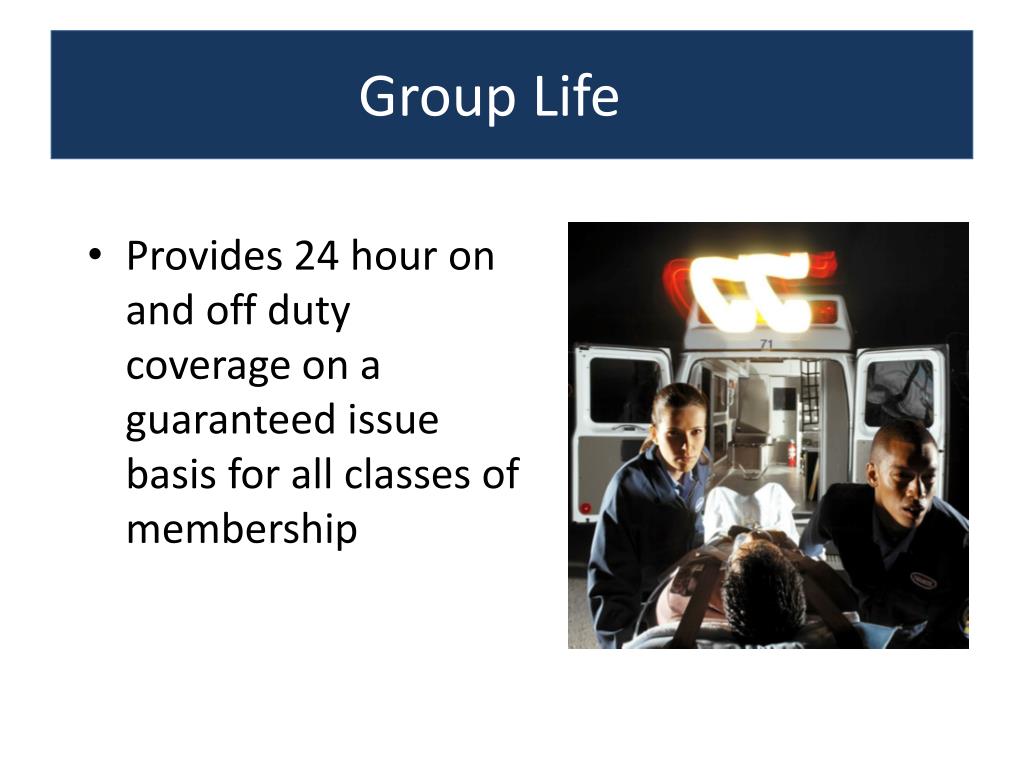 Group Life

• Provides 24 hour on and off duty coverage on a guaranteed issue basis for all classes of membership

71